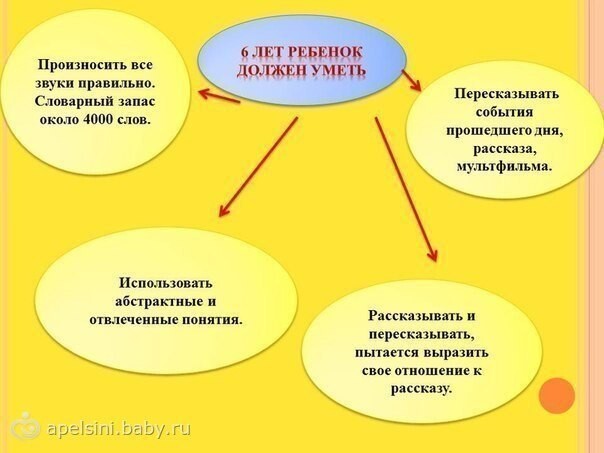 6 ЛЕТ РЕБЕНОК ДОЛЖЕН УМЕТЬ

Произносить все звуки правильно. Словарный запас около 4000 слов.

Пересказывать события прошедшего дня, рассказа, мультфильма.

Использовать абстрактные и отвлеченные понятия.

Рассказывать и пересказывать, пытается выразить свое отношение к рассказу.

apelsini.baby.ru